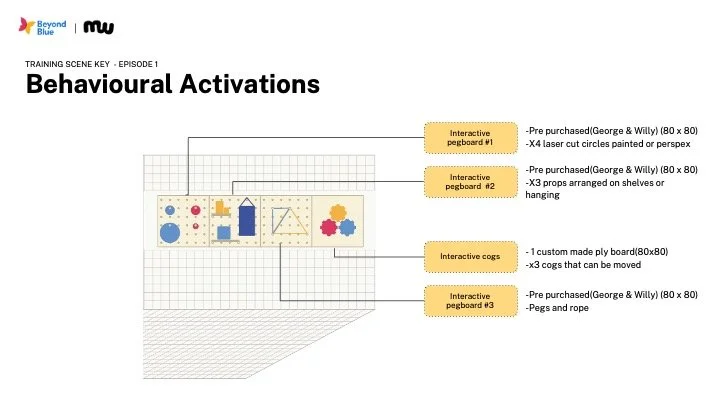 Beyond Blue | mw

TRAINING SCENE KEY - EPISODE 1

Behavioural Activations

Interactive pegboard #1

-Pre purchased(George & Willy) (80 x 80)
-X4 laser cut circles painted or perspex

Interactive pegboard #2

-Pre purchased(George & Willy) (80 x 80)
-X3 props arranged on shelves or hanging

Interactive cogs

- 1 custom made ply board(80x80)
-x3 cogs that can be moved

Interactive pegboard #3

-Pre purchased(George & Willy) (80 x 80)
-Pegs and rope